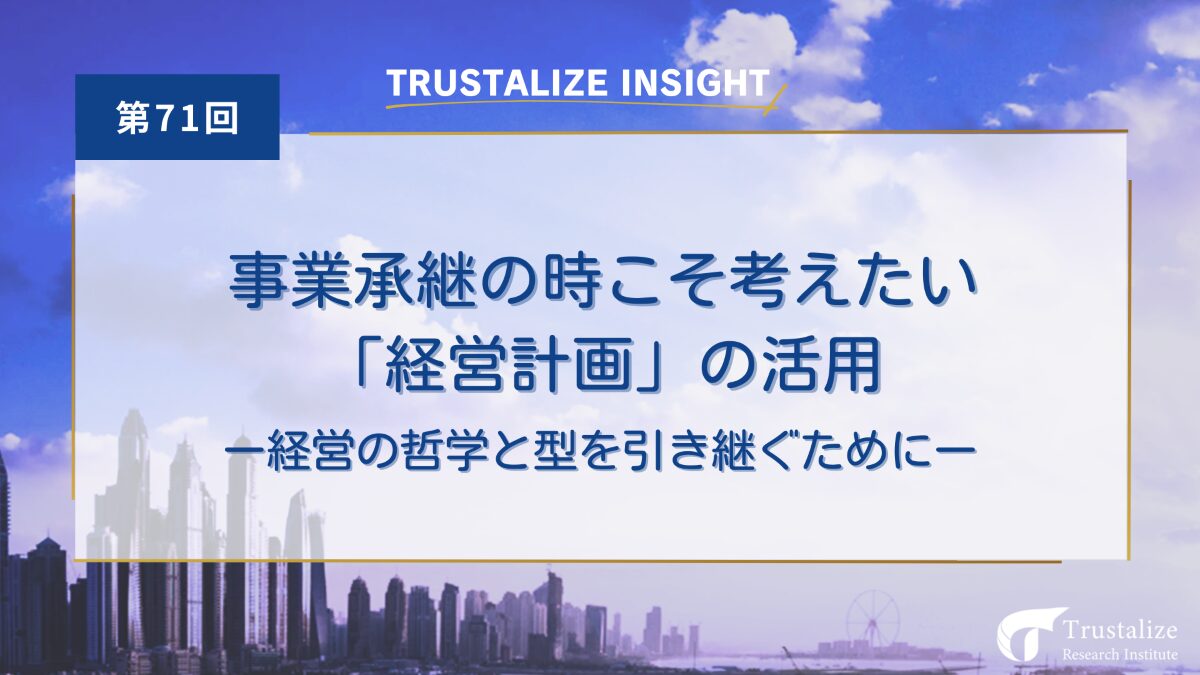 第71回

TRUSTALIZE INSIGHT

事業承継の時こそ考えたい
「経営計画」の活用
ー経営の哲学と型を引き継ぐためにー

Trustalize
Research Institute